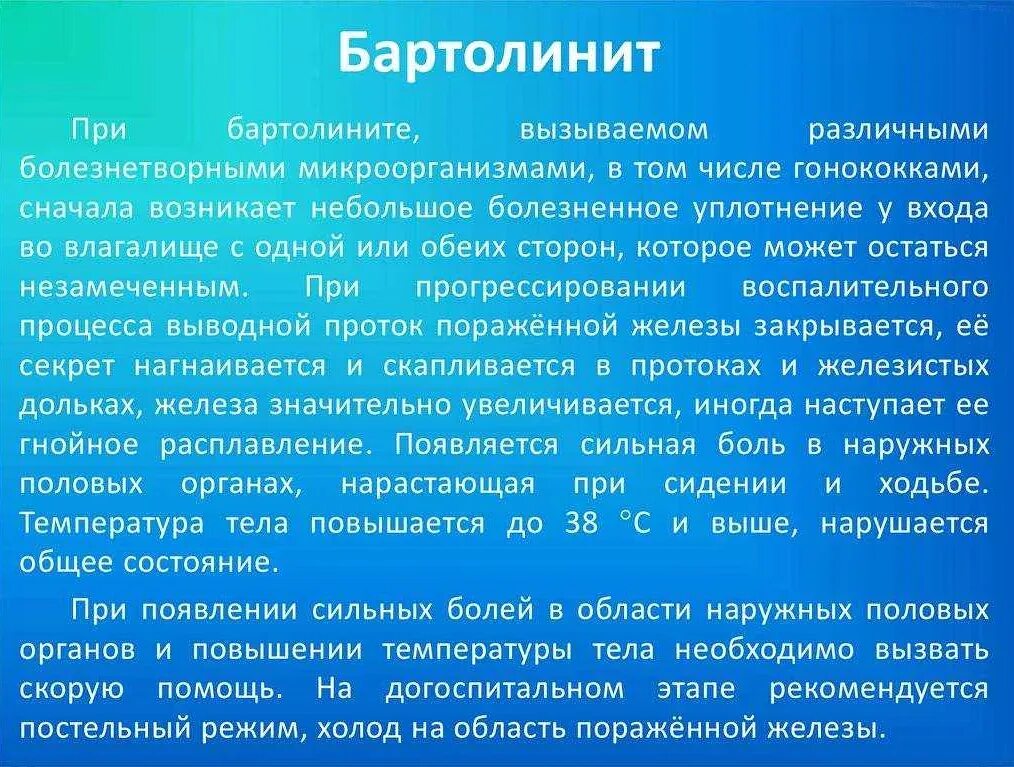 Бартолинит

При бартолините, вызываемом различными болезнетворными микроорганизмами, в том числе гонококками, сначала возникает небольшое болезненное уплотнение у входа во влагалище с одной или обеих сторон, которое может остаться незамеченным. При прогрессировании воспалительного процесса выводной проток поражённой железы закрывается, её секрет нагнаивается и скапливается в протоках и железистых дольках, железа значительно увеличивается, иногда наступает ее гнойное расплавление. Появляется сильная боль в наружных половых органах, нарастающая при сидении и ходьбе. Температура тела повышается до 38 °С и выше, нарушается общее состояние.

При появлении сильных болей в области наружных половых органов и повышении температуры тела необходимо вызвать скорую помощь. На догоспитальном этапе рекомендуется постельный режим, холод на область поражённой железы.